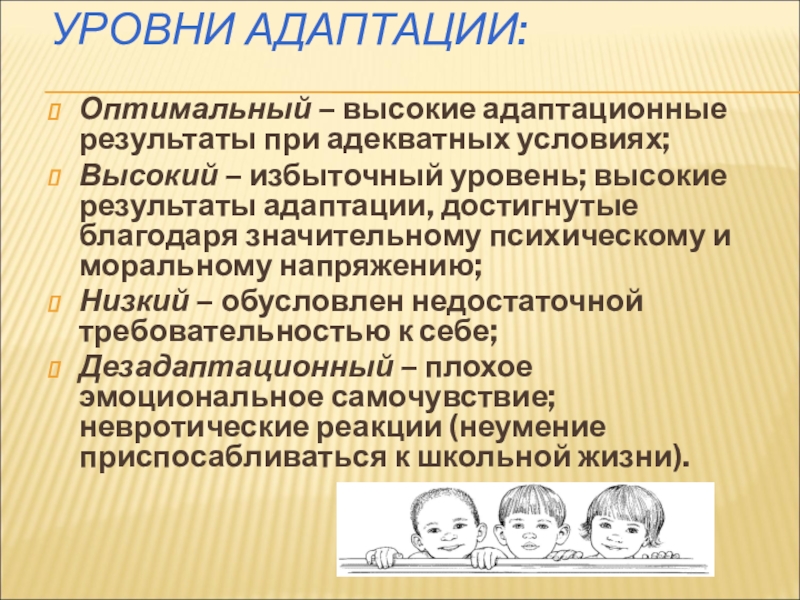 УРОВНИ АДАПТАЦИИ:

Оптимальный – высокие адаптационные результаты при адекватных условиях;

Высокий – избыточный уровень; высокие результаты адаптации, достигнутые благодаря значительному психическому и моральному напряжению;

Низкий – обусловлен недостаточной требовательностью к себе;

Дезадаптационный – плохое эмоциональное самочувствие; невротические реакции (неумение приспосабливаться к школьной жизни).